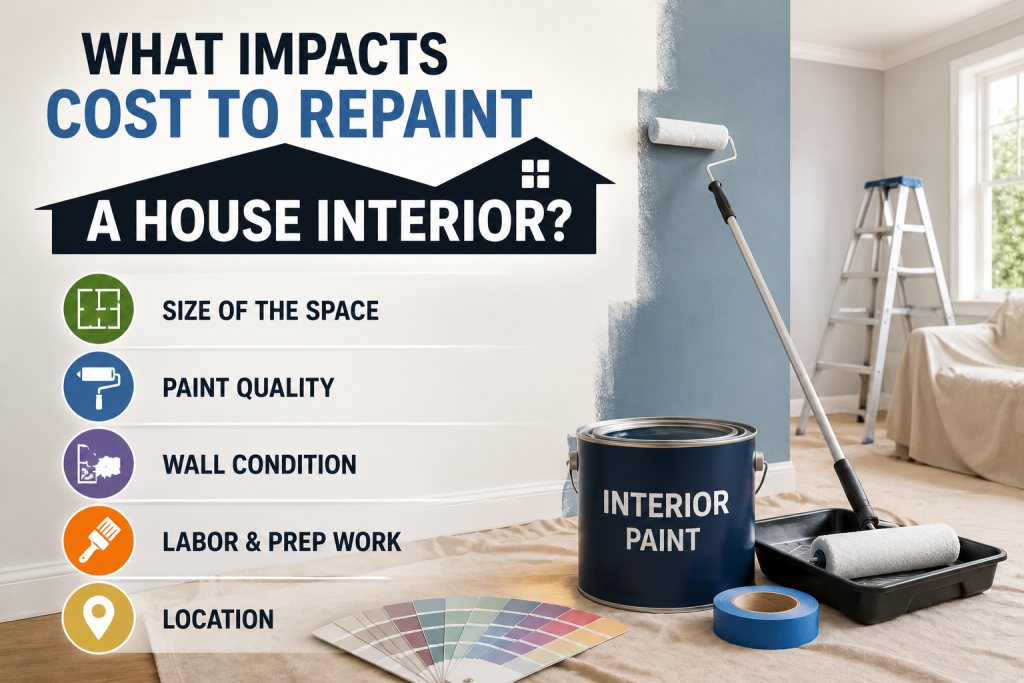 WHAT IMPACTS
COST TO REPAINT
A HOUSE INTERIOR?

SIZE OF THE SPACE

PAINT QUALITY

WALL CONDITION

LABOR & PREP WORK

LOCATION

INTERIOR
PAINT